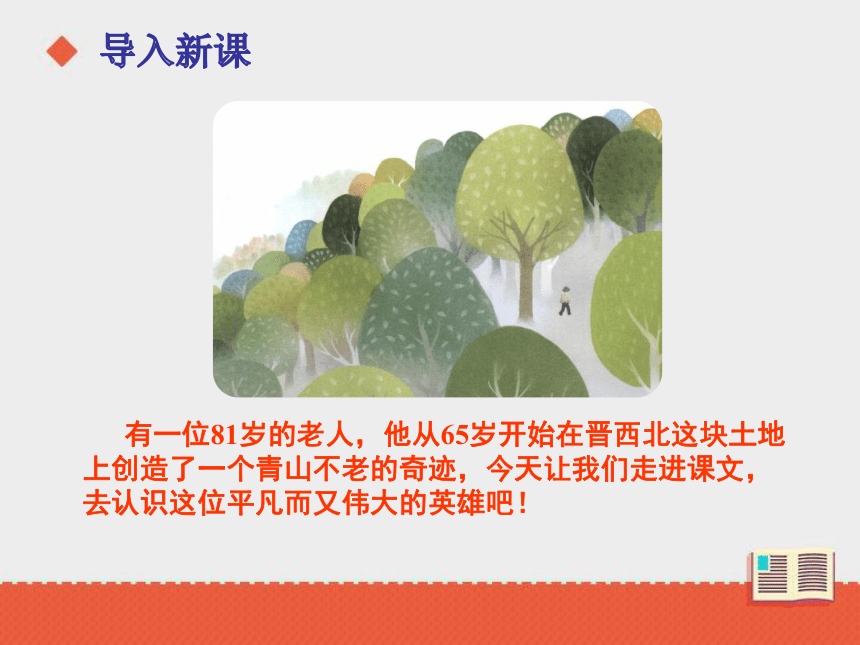 导入新课

有一位81岁的老人，他从65岁开始在晋西北这块土地上创造了一个青山不老的奇迹，今天让我们走进课文，去认识这位平凡而又伟大的英雄吧！